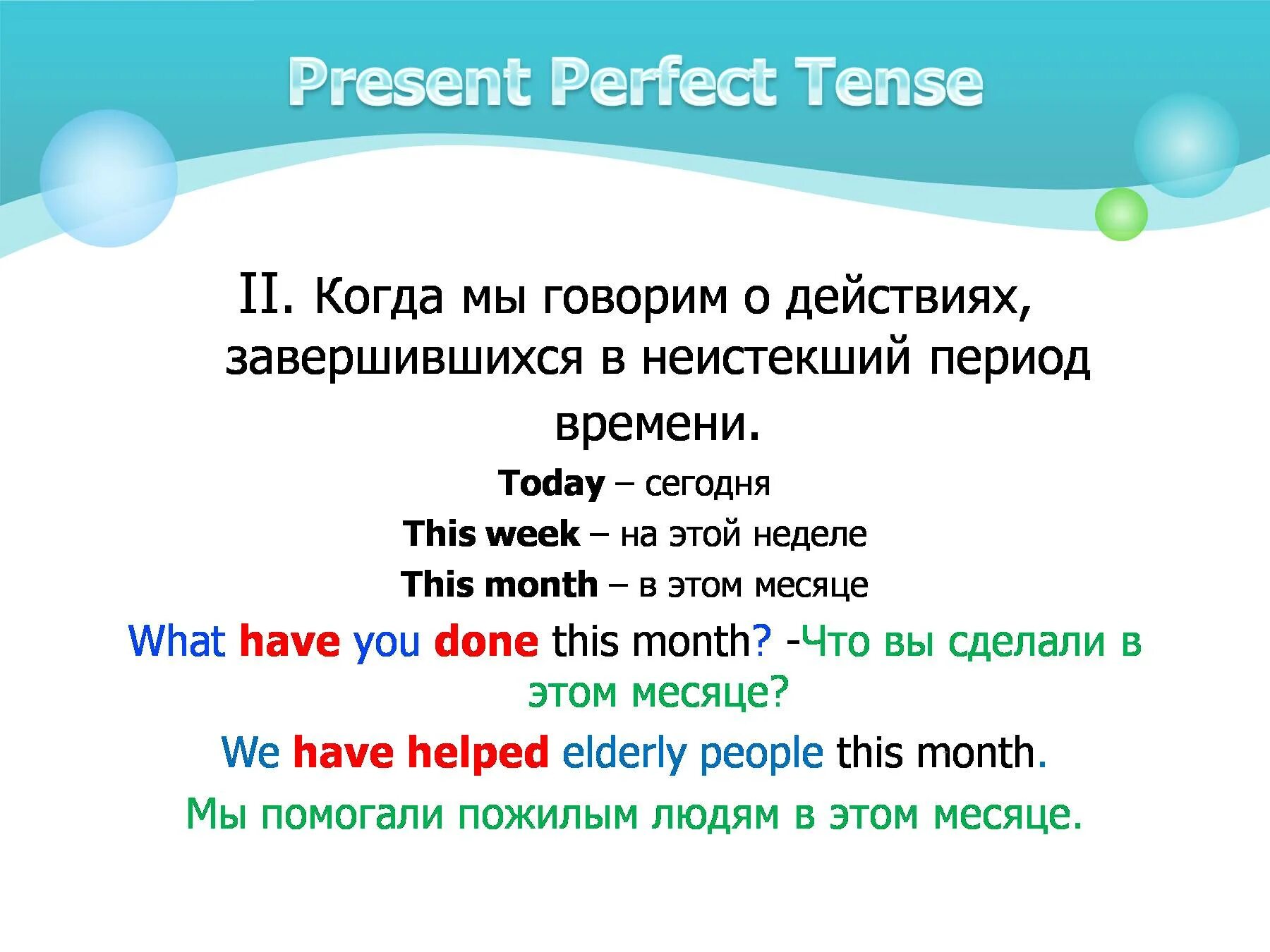 Present Perfect Tense

II. Когда мы говорим о действиях, завершившихся в неистекший период времени.

Today – сегодня

This week – на этой неделе

This month – в этом месяце

What have you done this month? -Что вы сделали в этом месяце?

We have helped elderly people this month.

Мы помогали пожилым людям в этом месяце.